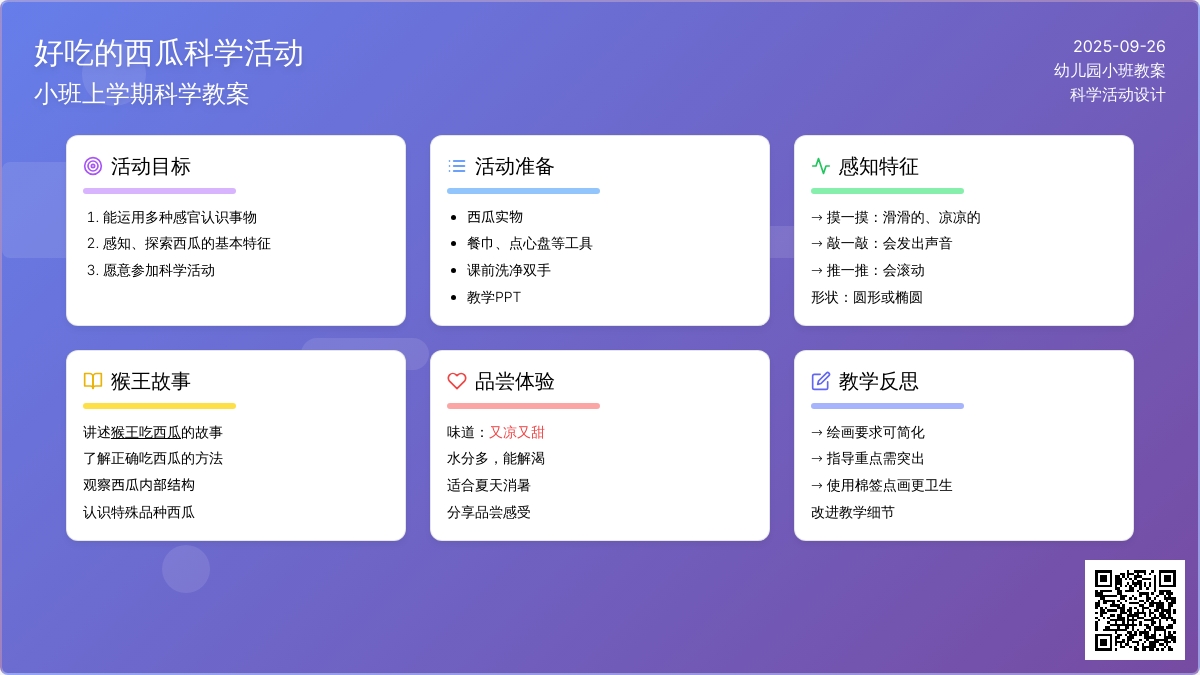 好吃的西瓜科学活动
小班上学期科学教案

2025-09-26
幼儿园小班教案
科学活动设计

活动目标

1. 能运用多种感官认识事物
2. 感知、探索西瓜的基本特征
3. 愿意参加科学活动

活动准备

- 西瓜实物
- 餐巾、点心盘等工具
- 课前洗净双手
- 教学PPT

感知特征

→ 摸一摸：滑滑的、凉凉的
→ 敲一敲：会发出声音
→ 推一推：会滚动
形状：圆形或椭圆

猴王故事

讲述猴王吃西瓜的故事
了解正确吃西瓜的方法
观察西瓜内部结构
认识特殊品种西瓜

品尝体验

味道：又凉又甜
水分多，能解渴
适合夏天消暑
分享品尝感受

教学反思

→ 绘画要求可简化
→ 指导重点需突出
→ 使用棉签点画更卫生
改进教学细节